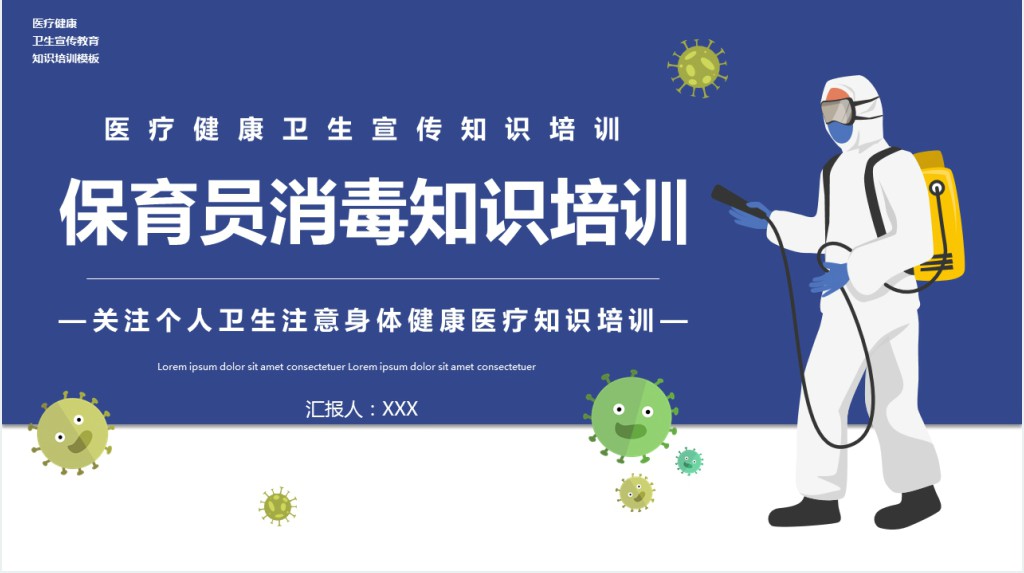 医疗健康
卫生宣传教育
知识培训模板

医疗健康卫生宣传知识培训

保育员消毒知识培训

—关注个人卫生注意身体健康医疗知识培训—

Lorem ipsum dolor sit amet consectetuer Lorem ipsum dolor sit amet consectetuer

汇报人：XXX